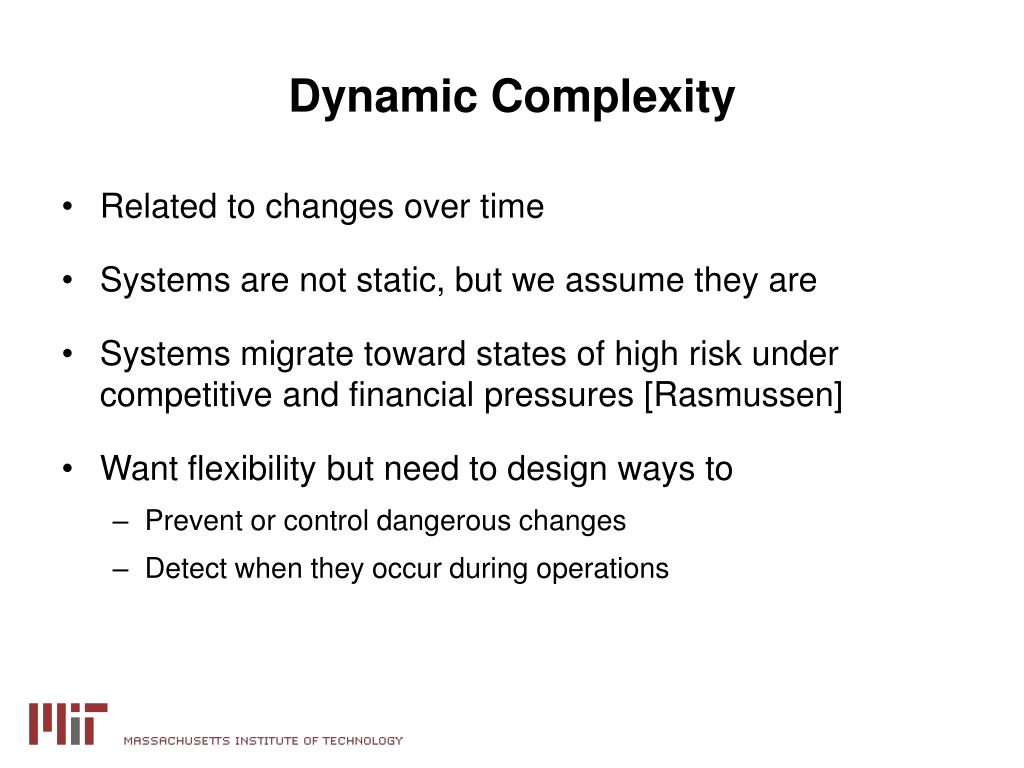 Dynamic Complexity

• Related to changes over time

• Systems are not static, but we assume they are

• Systems migrate toward states of high risk under competitive and financial pressures [Rasmussen]

• Want flexibility but need to design ways to
– Prevent or control dangerous changes
– Detect when they occur during operations

MIT
MASSACHUSETTS INSTITUTE OF TECHNOLOGY